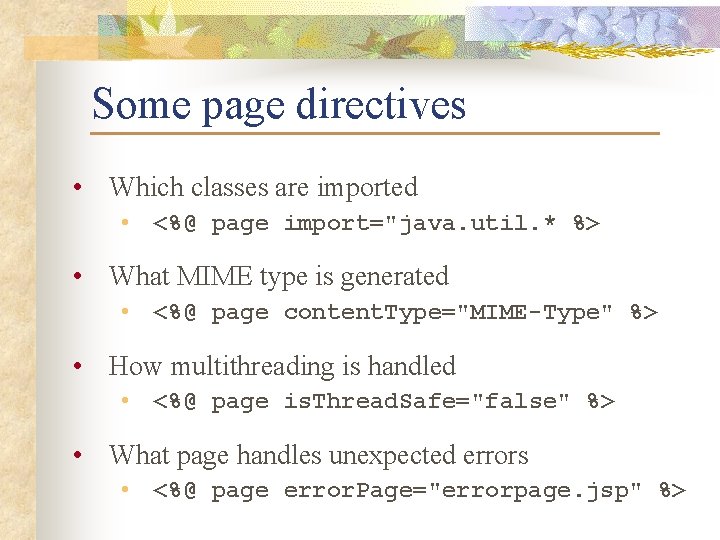 Some page directives

• Which classes are imported
  • <%@ page import="java.util.* %>

• What MIME type is generated
  • <%@ page contentType="MIME-Type" %>

• How multithreading is handled
  • <%@ page isThreadSafe="false" %>

• What page handles unexpected errors
  • <%@ page errorPage="errorpage.jsp" %>